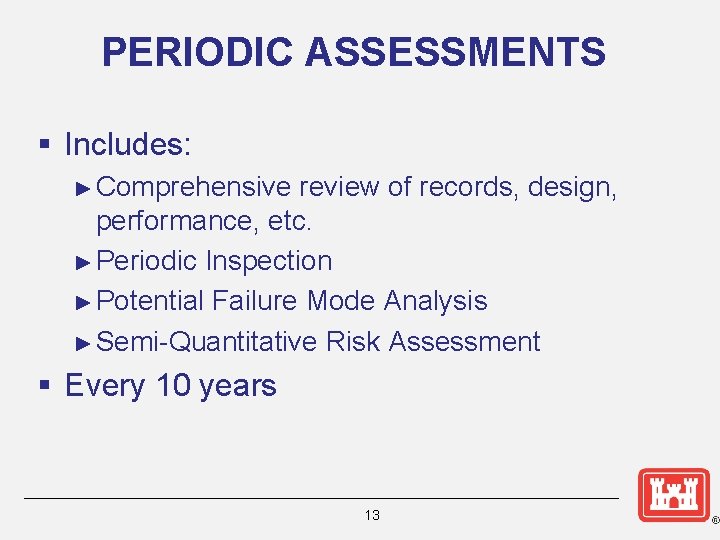 PERIODIC ASSESSMENTS

▪ Includes:

► Comprehensive review of records, design, performance, etc.

► Periodic Inspection

► Potential Failure Mode Analysis

► Semi-Quantitative Risk Assessment

▪ Every 10 years

13

®